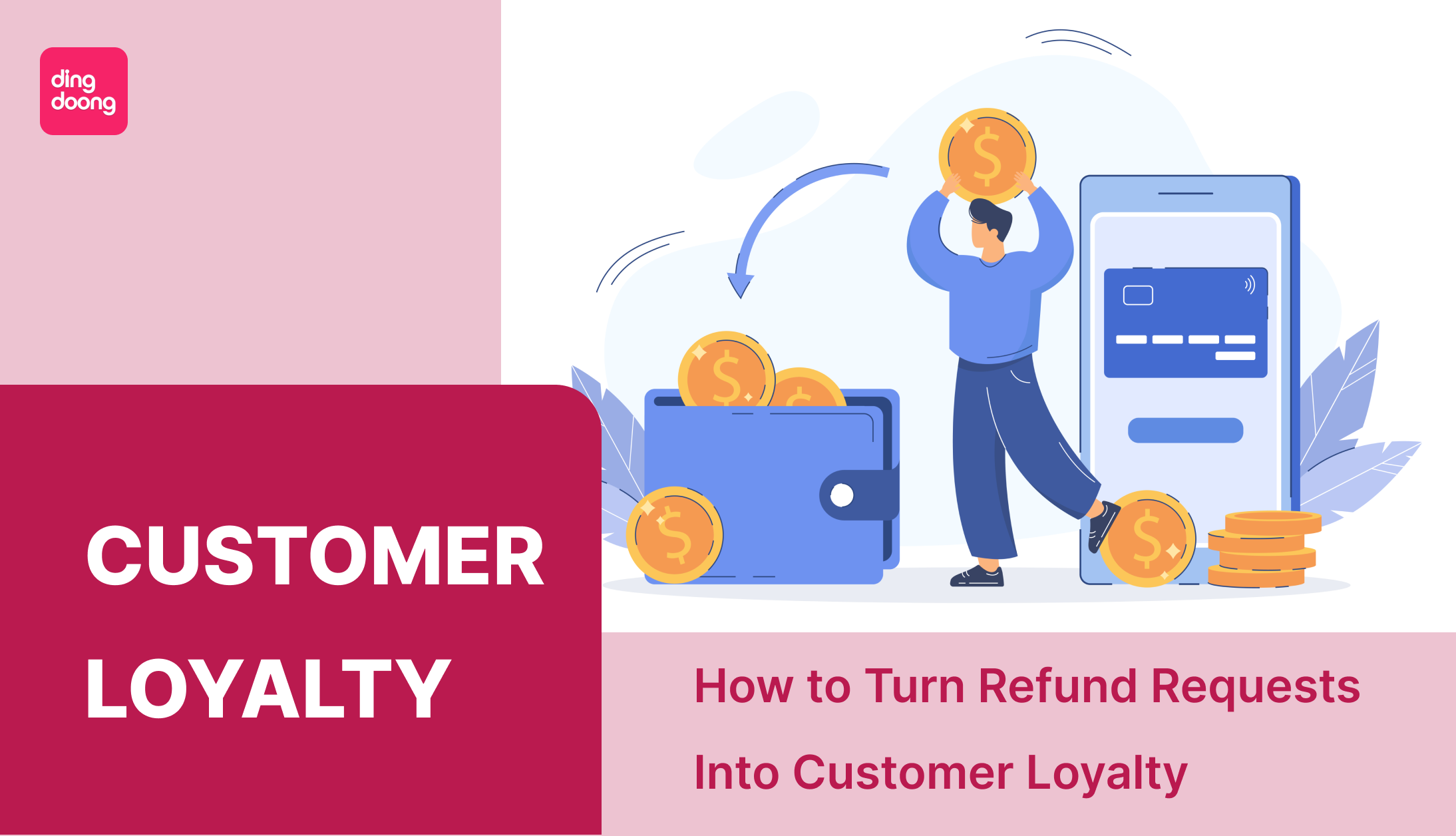 ding doong

CUSTOMER LOYALTY

How to Turn Refund Requests Into Customer Loyalty